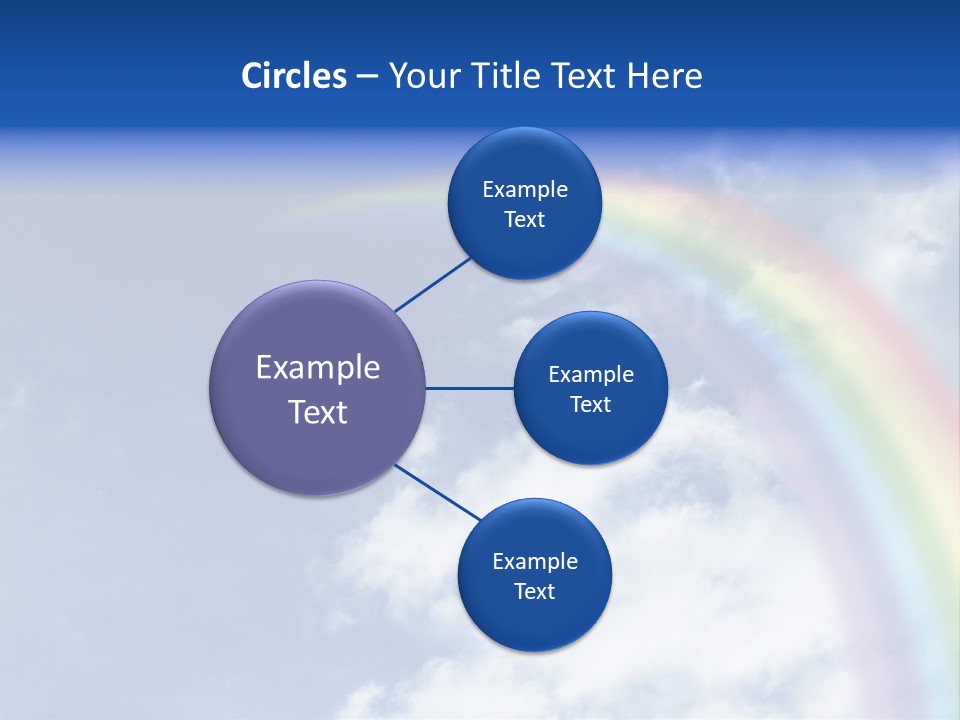 Circles – Your Title Text Here

Example Text

Example Text

Example Text

Example Text